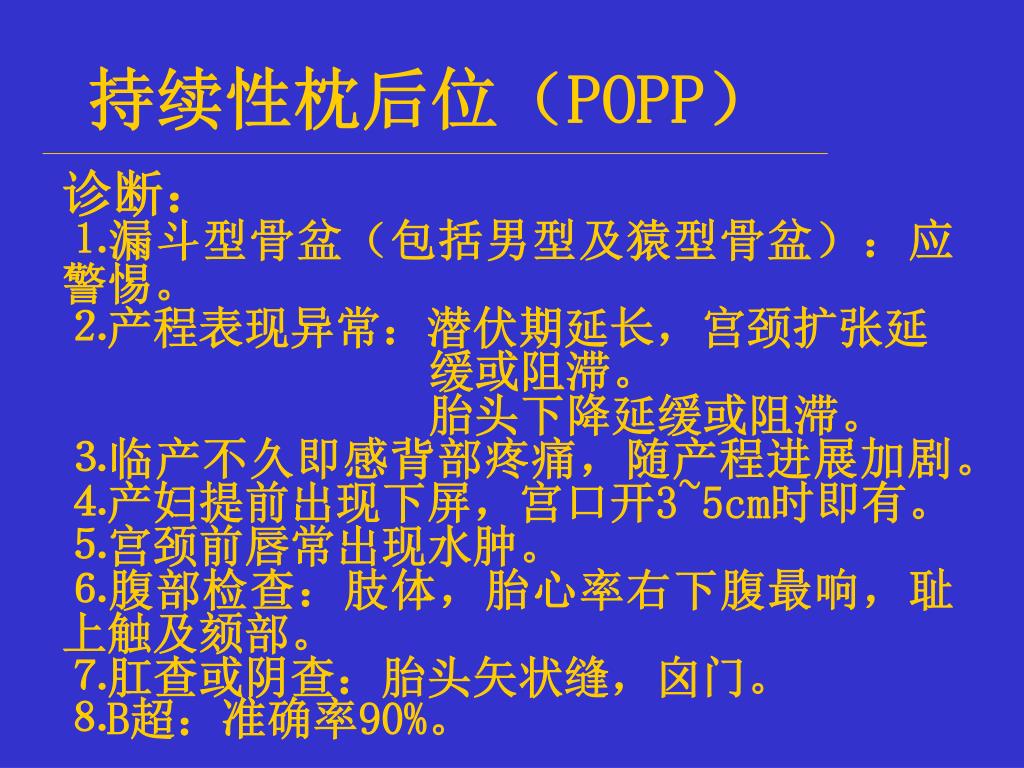 持续性枕后位（POPP）

诊断：

1.漏斗型骨盆（包括男型及猿型骨盆）：应警惕。

2.产程表现异常：潜伏期延长，宫颈扩张延缓或阻滞。
胎头下降延缓或阻滞。

3.临产不久即感背部疼痛，随产程进展加剧。

4.产妇提前出现下屏，宫口开3~5cm时即有。

5.宫颈前唇常出现水肿。

6.腹部检查：肢体，胎心率右下腹最响，耻上触及颏部。

7.肛查或阴查：胎头矢状缝，囟门。

8.B超：准确率90%。